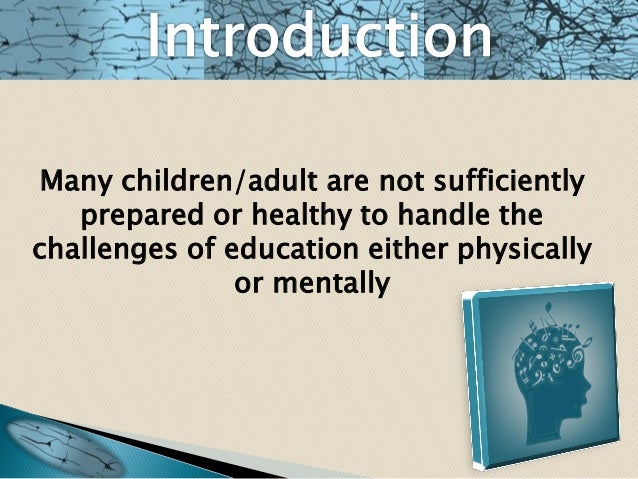 Introduction

Many children/adult are not sufficiently prepared or healthy to handle the challenges of education either physically or mentally